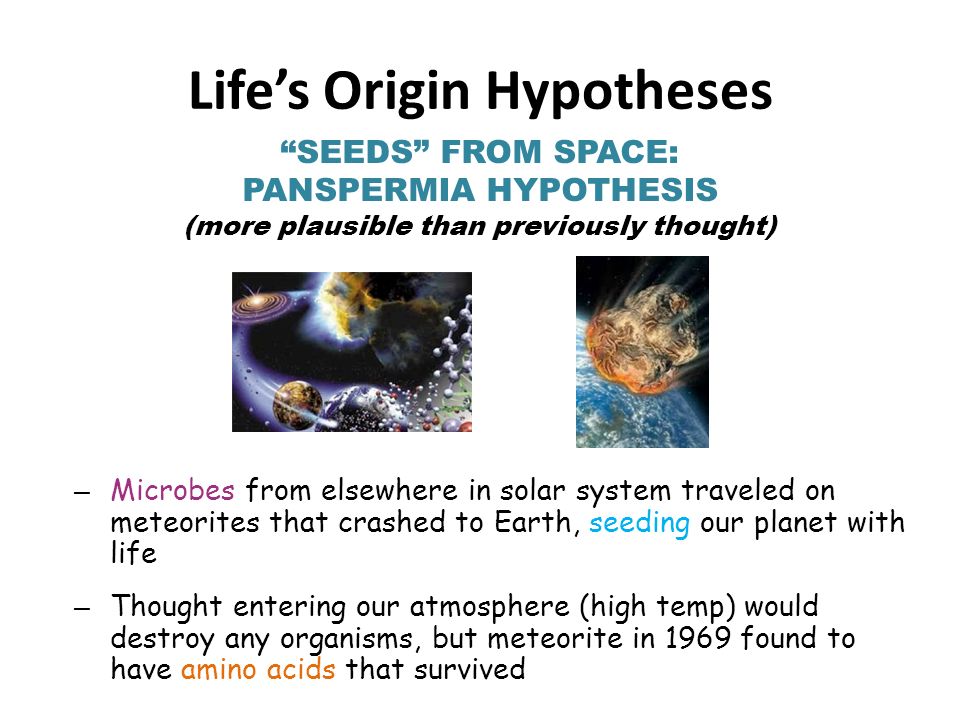 Life's Origin Hypotheses

"SEEDS" FROM SPACE:
PANSPERMIA HYPOTHESIS
(more plausible than previously thought)

– Microbes from elsewhere in solar system traveled on meteorites that crashed to Earth, seeding our planet with life

– Thought entering our atmosphere (high temp) would destroy any organisms, but meteorite in 1969 found to have amino acids that survived